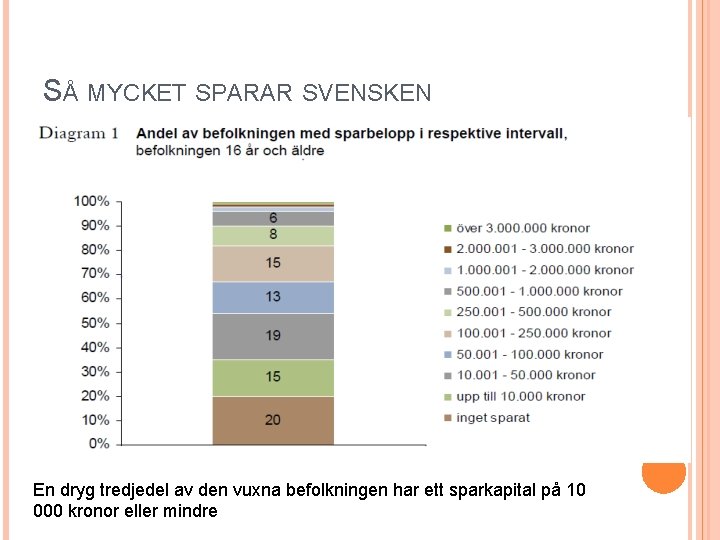 SÅ MYCKET SPARAR SVENSKEN

Diagram 1 Andel av befolkningen med sparbelopp i respektive intervall, befolkningen 16 år och äldre

100%
90%
80%
70%
60%
50%
40%
30%
20%
10%
0%

6
8
15
13
19
15
20

över 3.000.000 kronor
2.000.001 - 3.000.000 kronor
1.000.001 - 2.000.000 kronor
500.001 - 1.000.000 kronor
250.001 - 500.000 kronor
100.001 - 250.000 kronor
50.001 - 100.000 kronor
10.001 - 50.000 kronor
upp till 10.000 kronor
inget sparat

En dryg tredjedel av den vuxna befolkningen har ett sparkapital på 10 000 kronor eller mindre